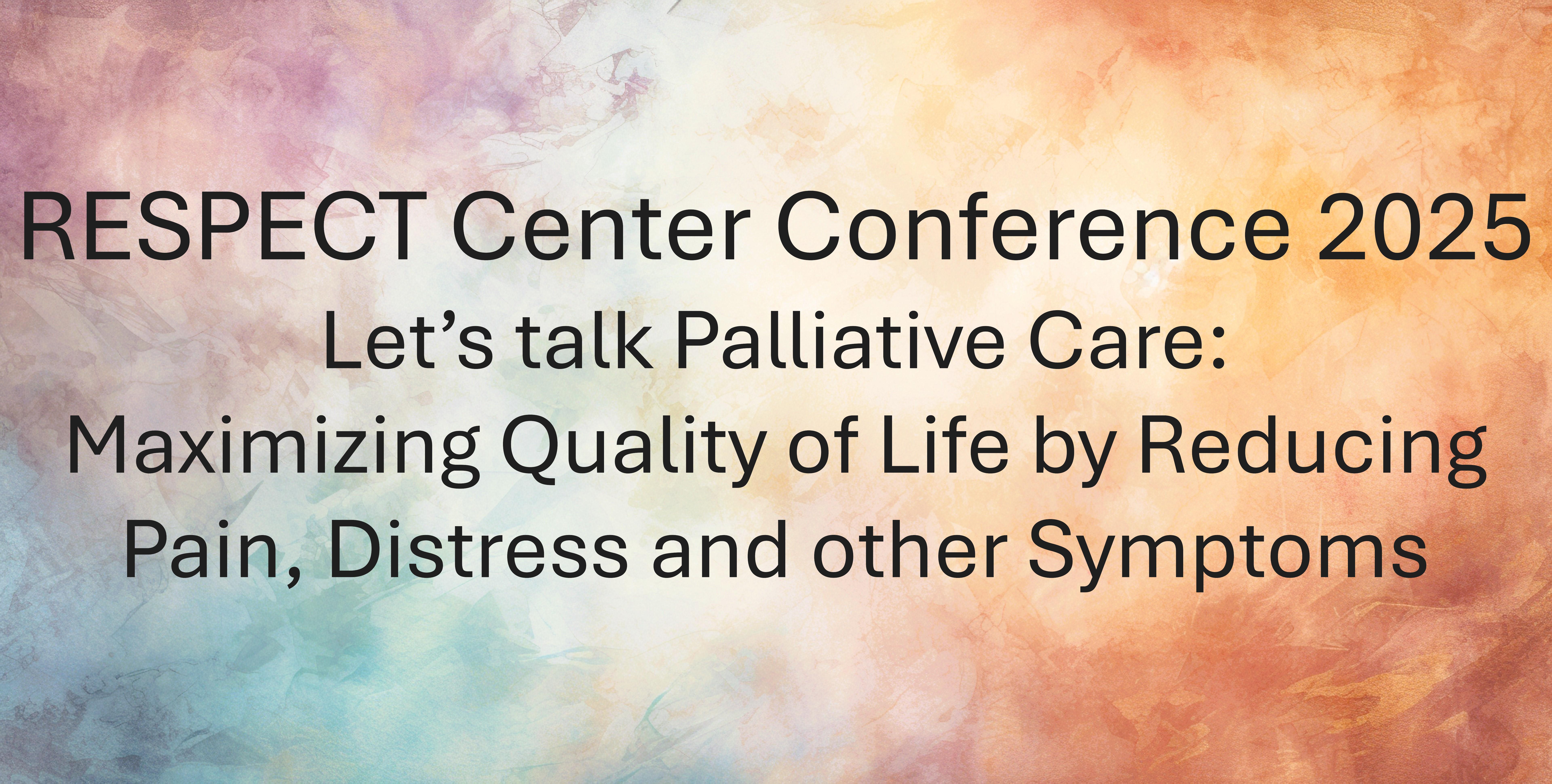 RESPECT Center Conference 2025

Let’s talk Palliative Care: Maximizing Quality of Life by Reducing Pain, Distress and other Symptoms